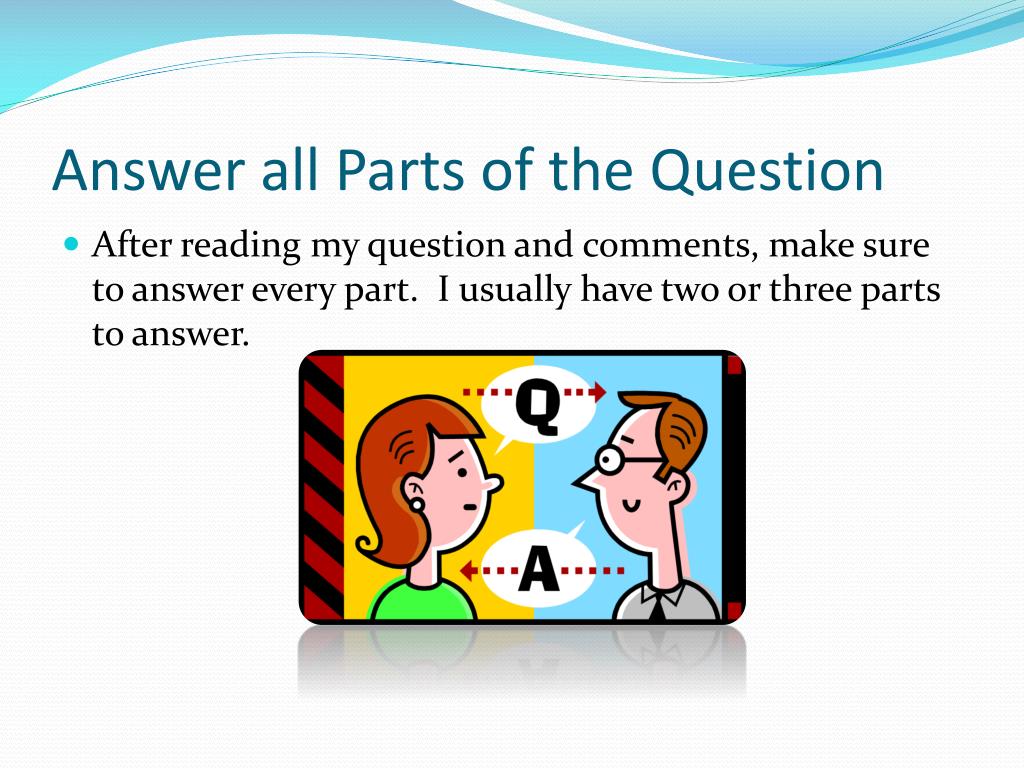 Answer all Parts of the Question

After reading my question and comments, make sure to answer every part.  I usually have two or three parts to answer.

Q

A